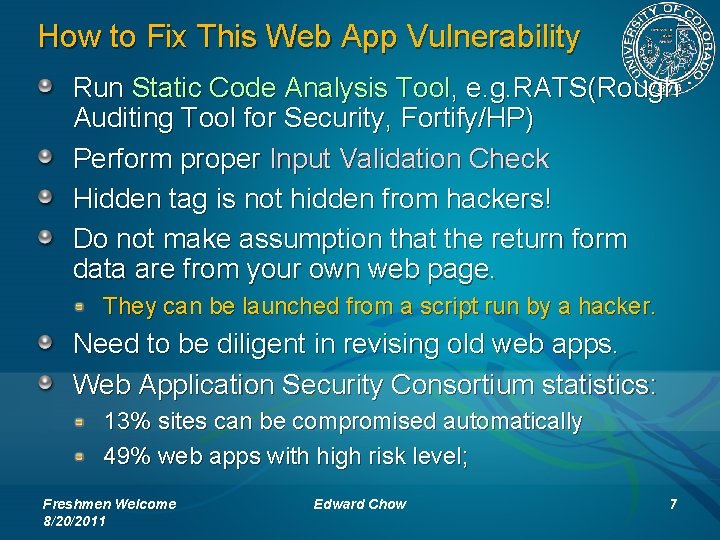 How to Fix This Web App Vulnerability

UNIVERSITY OF COLORADO

Run Static Code Analysis Tool, e.g.RATS(Rough Auditing Tool for Security, Fortify/HP)

Perform proper Input Validation Check

Hidden tag is not hidden from hackers!

Do not make assumption that the return form data are from your own web page.

They can be launched from a script run by a hacker.

Need to be diligent in revising old web apps.

Web Application Security Consortium statistics:

13% sites can be compromised automatically

49% web apps with high risk level;

Freshmen Welcome 8/20/2011

Edward Chow

7